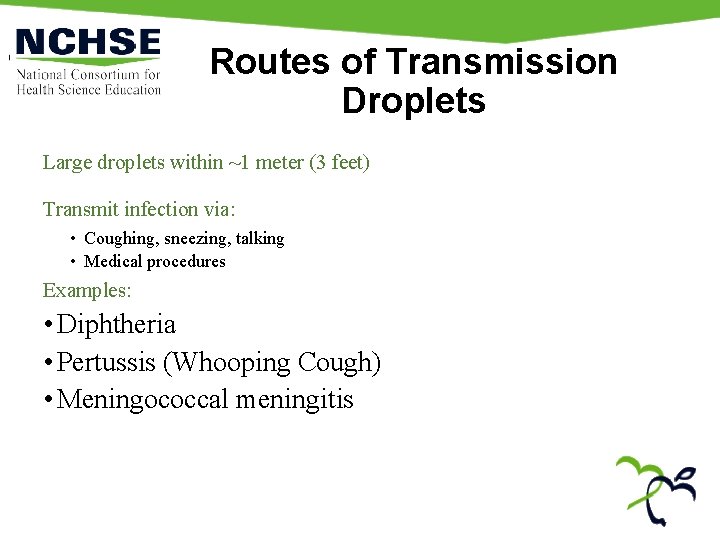 NCHSE
National Consortium for Health Science Education

Routes of Transmission
Droplets

Large droplets within ~1 meter (3 feet)

Transmit infection via:
• Coughing, sneezing, talking
• Medical procedures

Examples:
• Diphtheria
• Pertussis (Whooping Cough)
• Meningococcal meningitis